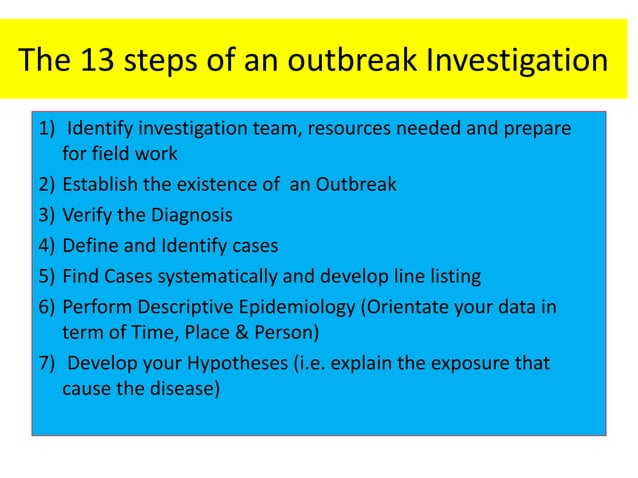 The 13 steps of an outbreak Investigation

1) Identify investigation team, resources needed and prepare for field work
2) Establish the existence of an Outbreak
3) Verify the Diagnosis
4) Define and Identify cases
5) Find Cases systematically and develop line listing
6) Perform Descriptive Epidemiology (Orientate your data in term of Time, Place & Person)
7) Develop your Hypotheses (i.e. explain the exposure that cause the disease)